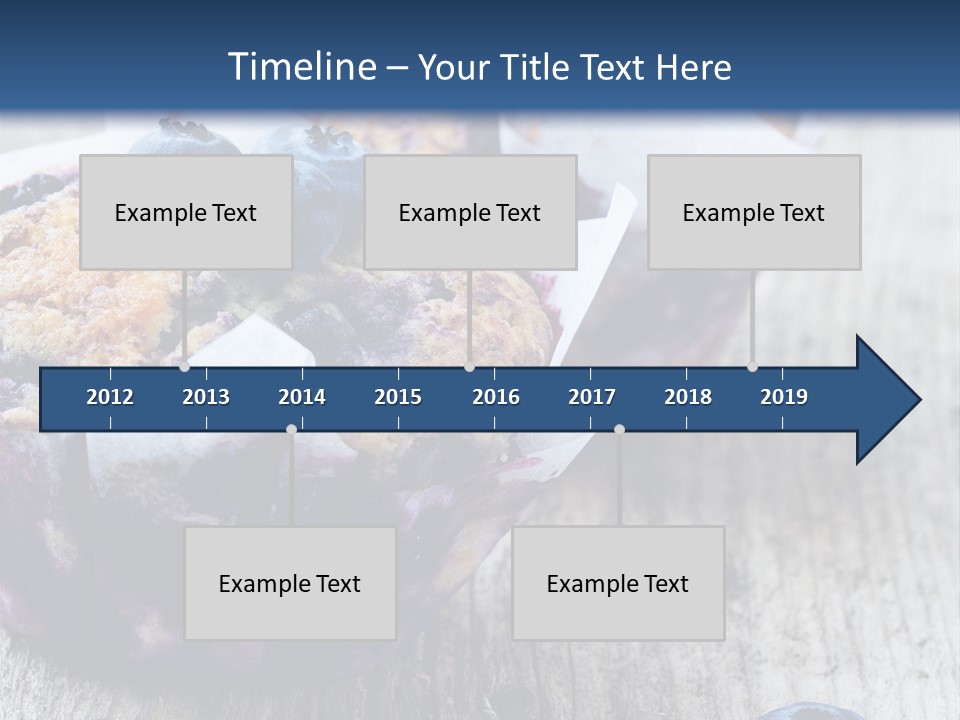 Timeline – Your Title Text Here

Example Text

Example Text

Example Text

2012 2013 2014 2015 2016 2017 2018 2019

Example Text

Example Text